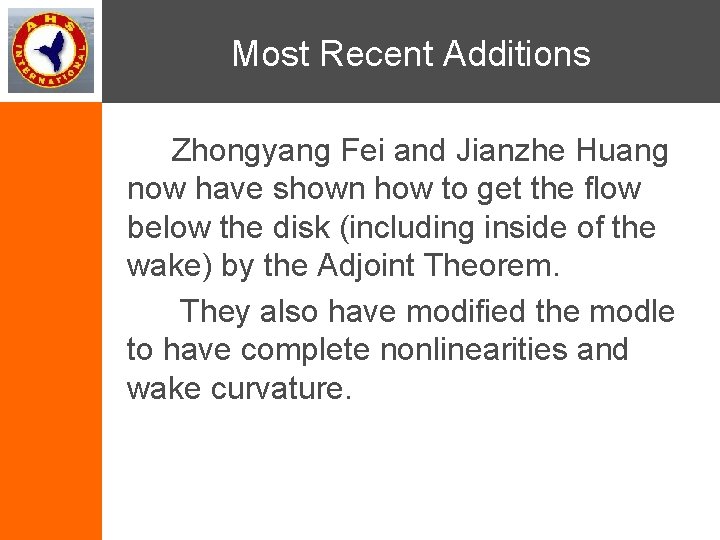 AHS INTERNATIONAL

Most Recent Additions

Zhongyang Fei and Jianzhe Huang now have shown how to get the flow below the disk (including inside of the wake) by the Adjoint Theorem.

They also have modified the modle to have complete nonlinearities and wake curvature.